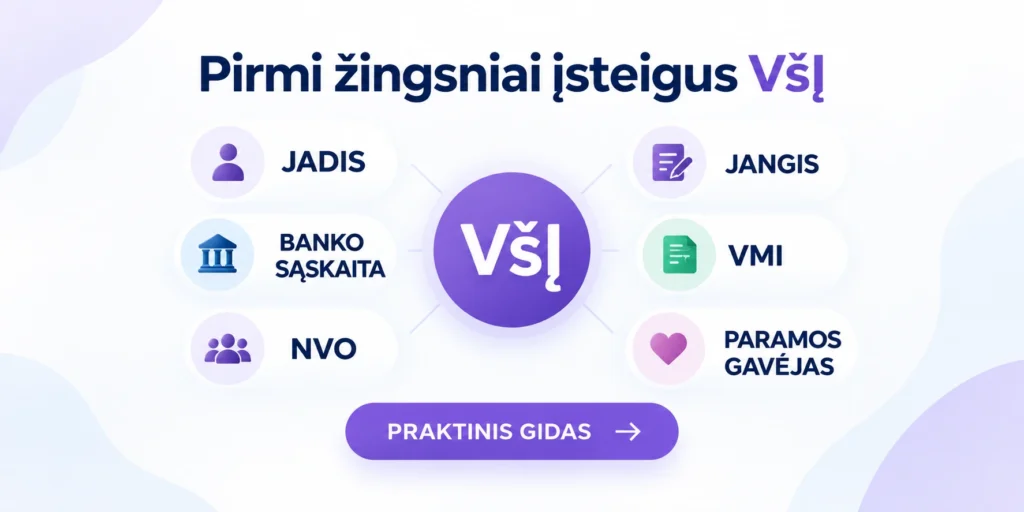 Pirmi žingsniai įsteigus VšĮ

JADIS

BANKO SĄSKAITA

NVO

VšĮ

JANGIS

VMI

PARAMOS GAVĖJAS

PRAKTINIS GIDAS →